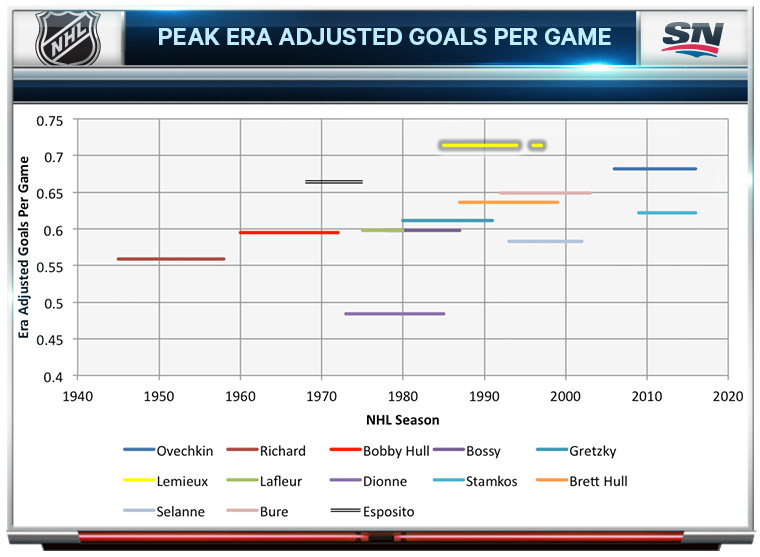 NHL

PEAK ERA ADJUSTED GOALS PER GAME

SN

Era Adjusted Goals Per Game

0.75
0.7
0.65
0.6
0.55
0.5
0.45
0.4

1940 1950 1960 1970 1980 1990 2000 2010 2020

NHL Season

Ovechkin
Richard
Bobby Hull
Bossy
Gretzky
Lemieux
Lafleur
Dionne
Stamkos
Brett Hull
Selanne
Bure
Esposito